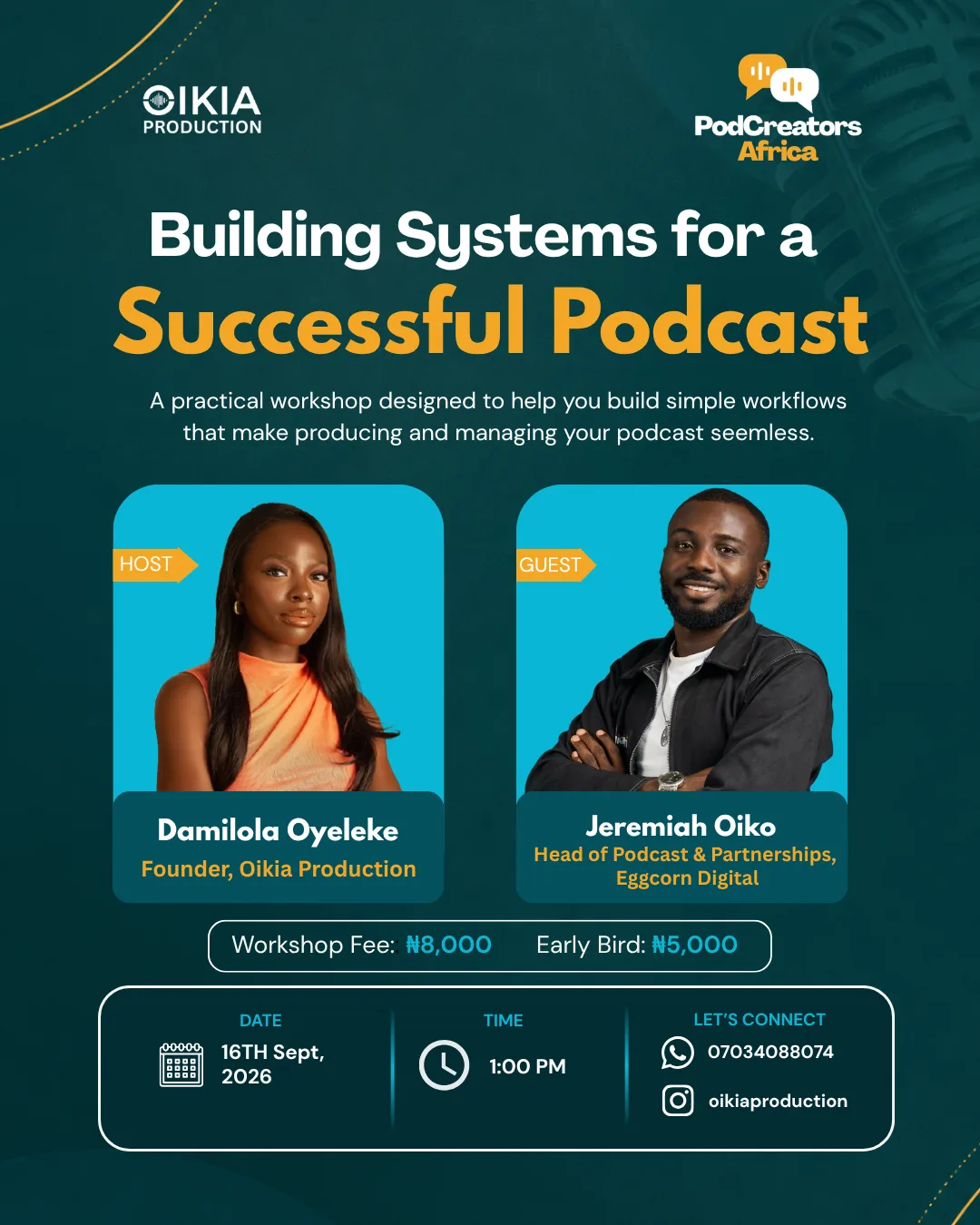 OIKIA
PRODUCTION

PodCreators
Africa

Building Systems for a
Successful Podcast

A practical workshop designed to help you build simple workflows that make producing and managing your podcast seemless.

HOST

Damilola Oyeleke
Founder, Oikia Production

GUEST

Jeremiah Oiko
Head of Podcast & Partnerships,
Eggcorn Digital

Workshop Fee: ₦8,000 Early Bird: ₦5,000

DATE
16TH Sept,
2026

TIME
1:00 PM

LET'S CONNECT
07034088074
oikiaproduction